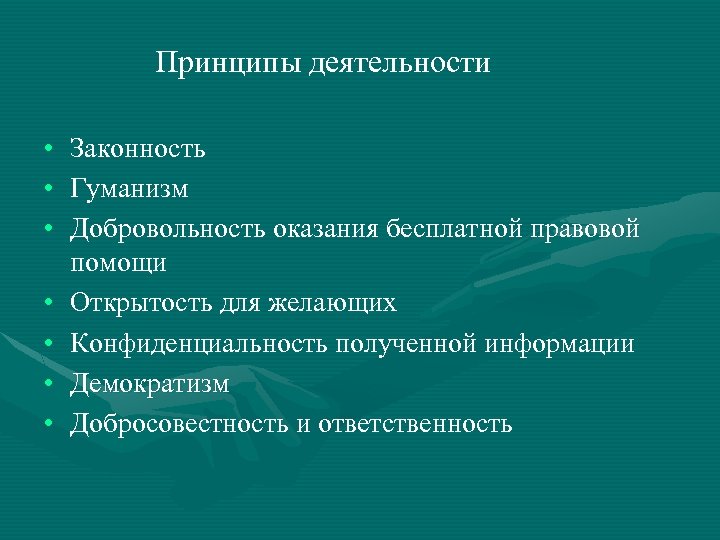 Принципы деятельности

• Законность
• Гуманизм
• Добровольность оказания бесплатной правовой помощи
• Открытость для желающих
• Конфиденциальность полученной информации
• Демократизм
• Добросовестность и ответственность